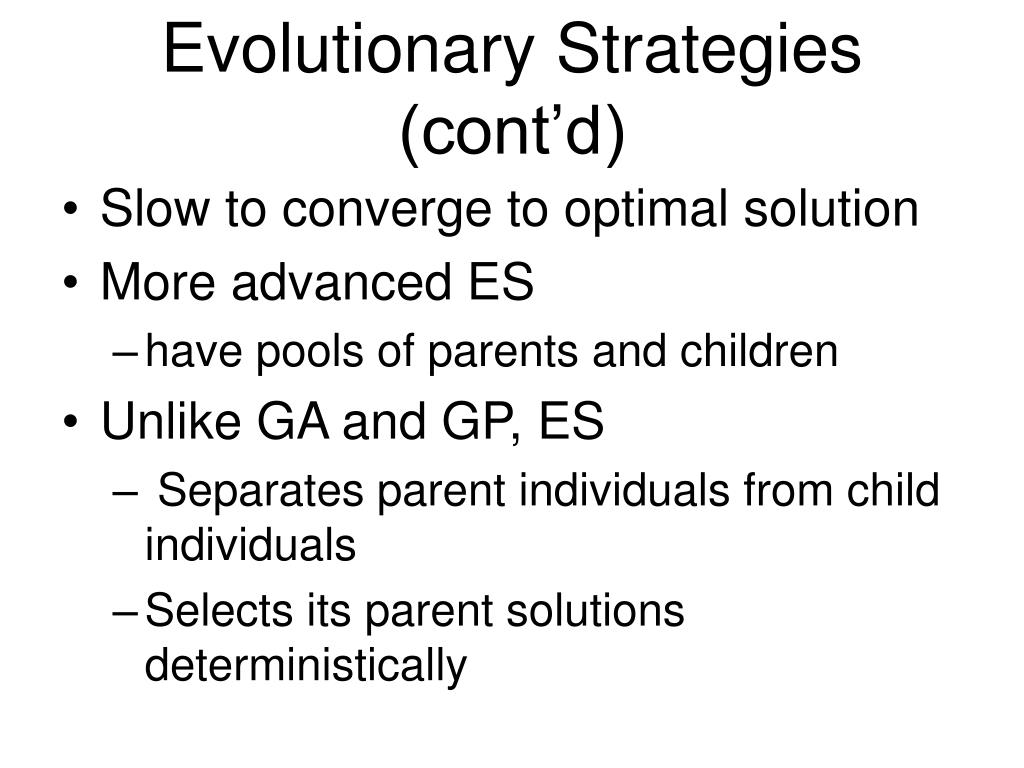 Evolutionary Strategies (cont’d)

• Slow to converge to optimal solution
• More advanced ES
– have pools of parents and children
• Unlike GA and GP, ES
– Separates parent individuals from child individuals
– Selects its parent solutions deterministically